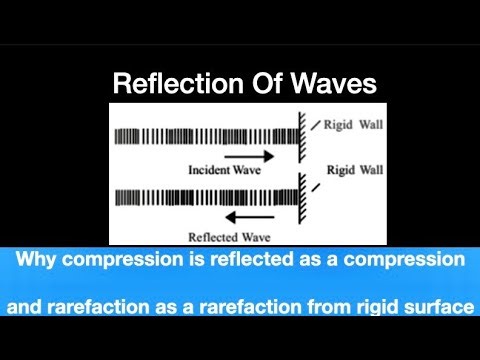 Reflection Of Waves

Rigid Wall

Incident Wave

Rigid Wall

Reflected Wave

Why compression is reflected as a compression and rarefaction as a rarefaction from rigid surface